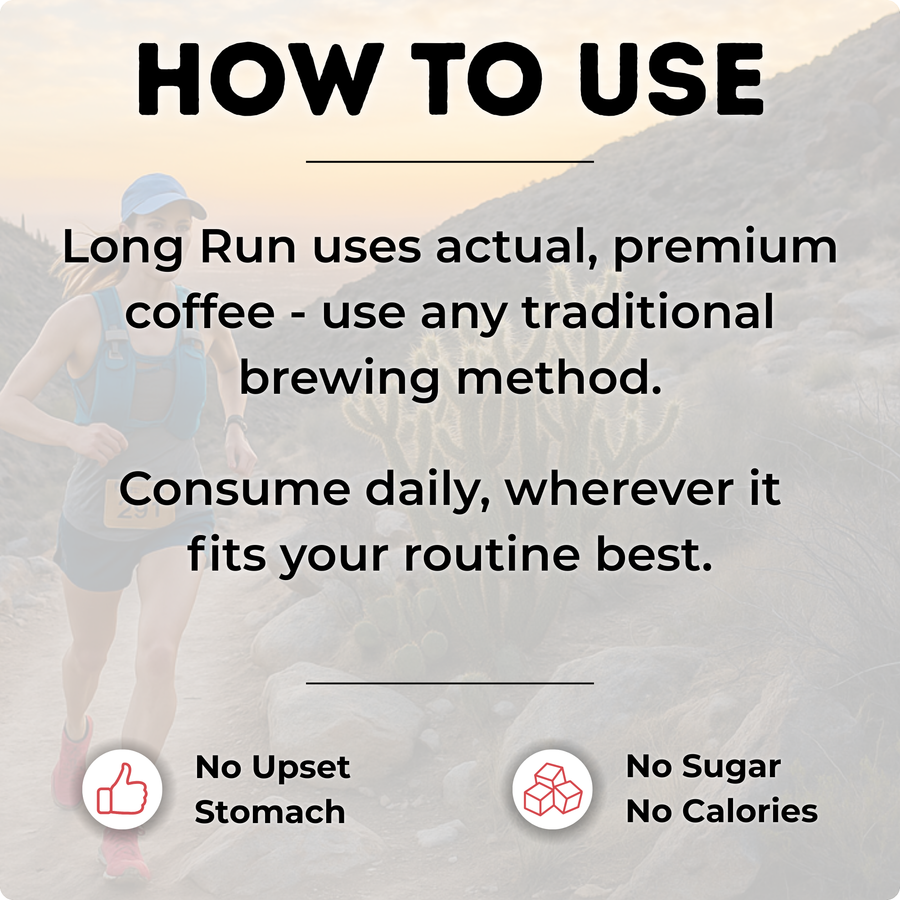 HOW TO USE

Long Run uses actual, premium coffee - use any traditional brewing method.

Consume daily, wherever it fits your routine best.

No Upset Stomach

No Sugar
No Calories